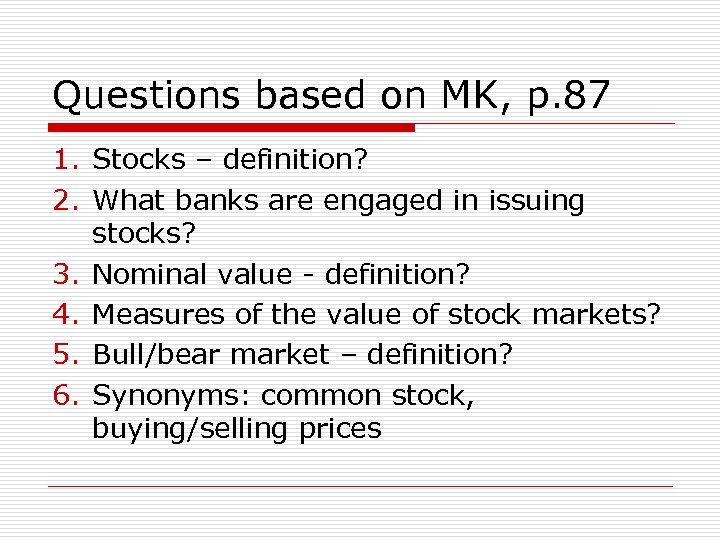 Questions based on MK, p.87

1. Stocks – definition?
2. What banks are engaged in issuing stocks?
3. Nominal value - definition?
4. Measures of the value of stock markets?
5. Bull/bear market – definition?
6. Synonyms: common stock, buying/selling prices